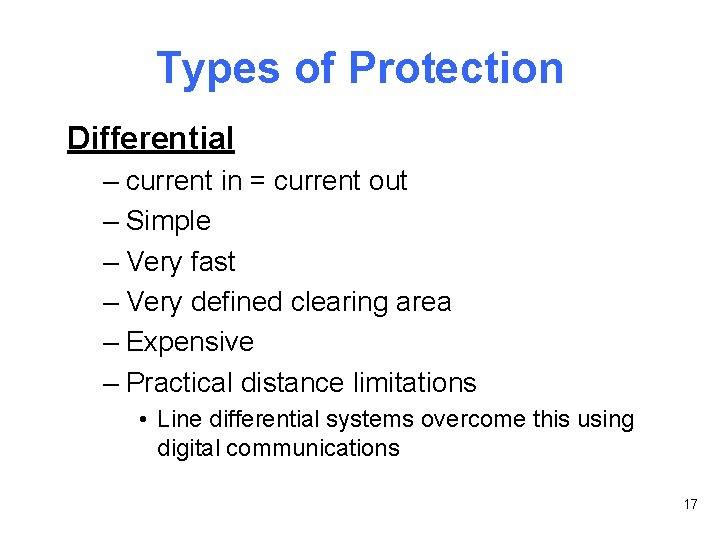 Types of Protection

Differential

– current in = current out
– Simple
– Very fast
– Very defined clearing area
– Expensive
– Practical distance limitations
• Line differential systems overcome this using digital communications

17